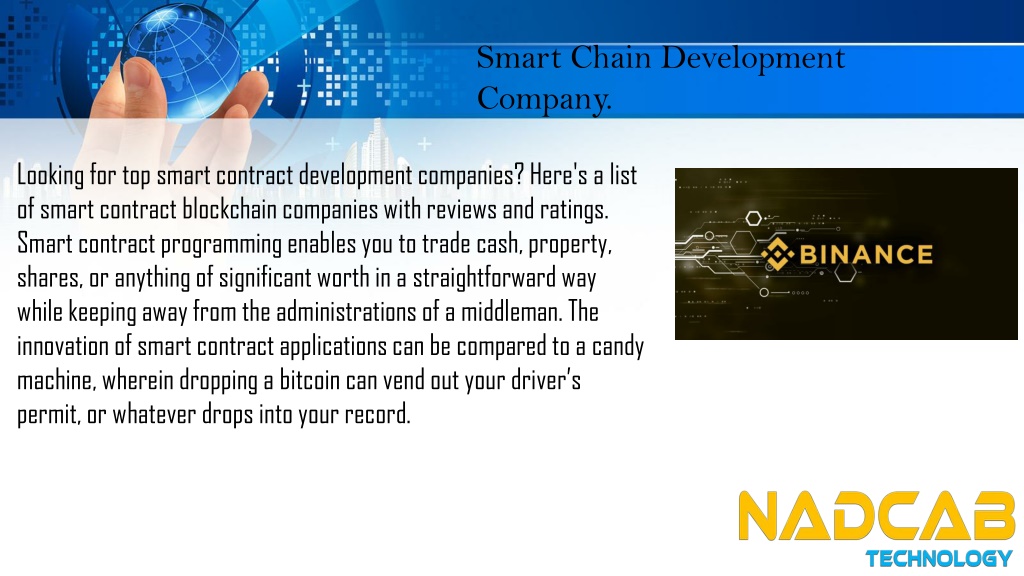 Smart Chain Development Company.

Looking for top smart contract development companies? Here's a list of smart contract blockchain companies with reviews and ratings. Smart contract programming enables you to trade cash, property, shares, or anything of significant worth in a straightforward way while keeping away from the administrations of a middleman. The innovation of smart contract applications can be compared to a candy machine, wherein dropping a bitcoin can vend out your driver's permit, or whatever drops into your record.

BINANCE

NADCAB
TECHNOLOGY